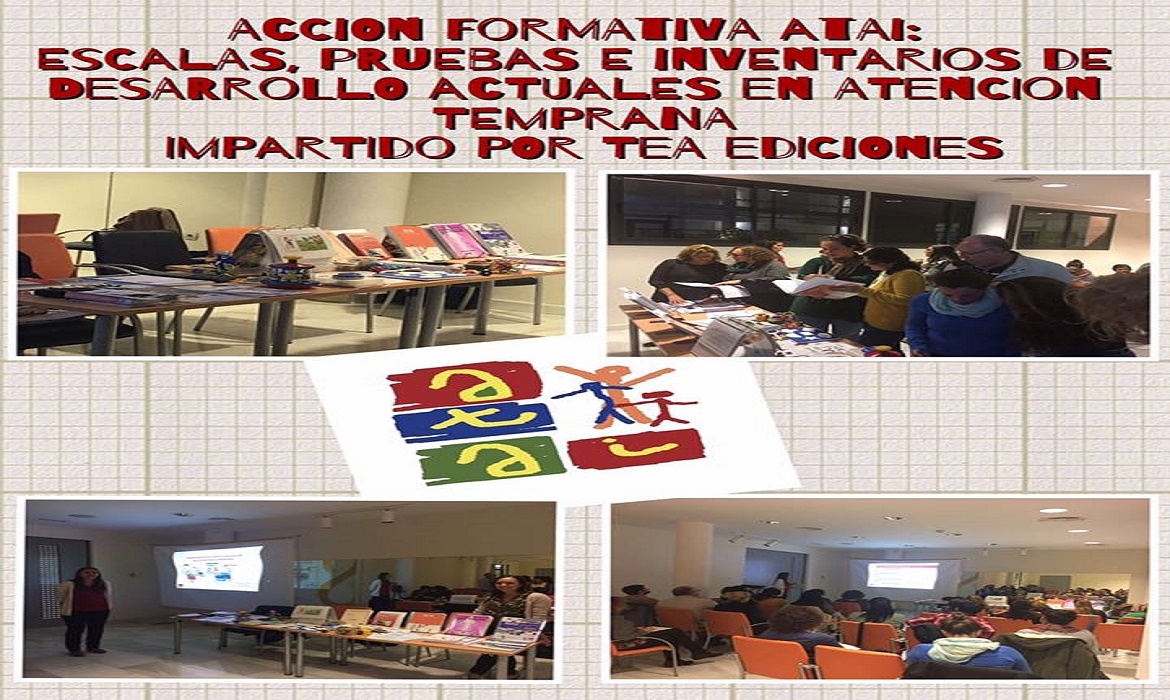 ACCION FORMATIVA ATAI:
ESCALAS, PRUEBAS E INVENTARIOS DE DESARROLLO ACTUALES EN ATENCION TEMPRANA
IMPARTIDO POR TEA EDICIONES

a t
a i